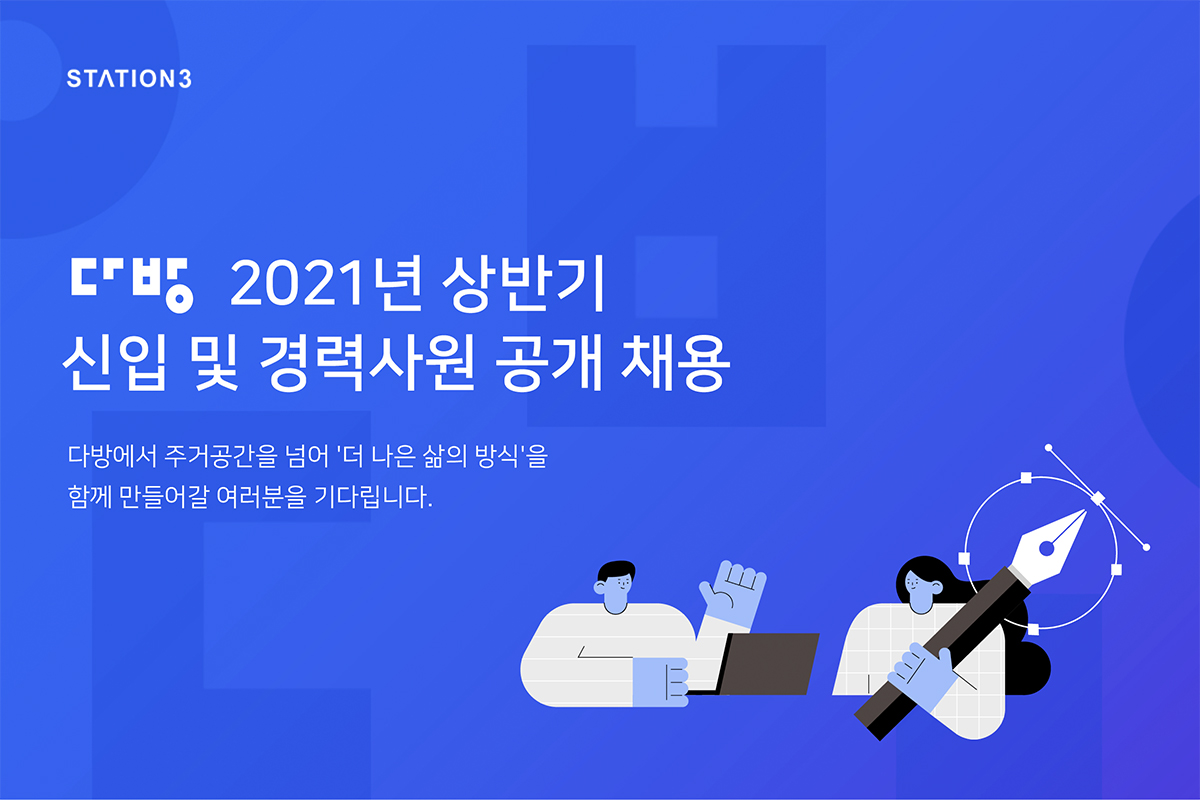 STATION3

다방 2021년 상반기
신입 및 경력사원 공개 채용

다방에서 주거공간을 넘어 '더 나은 삶의 방식'을
함께 만들어갈 여러분을 기다립니다.